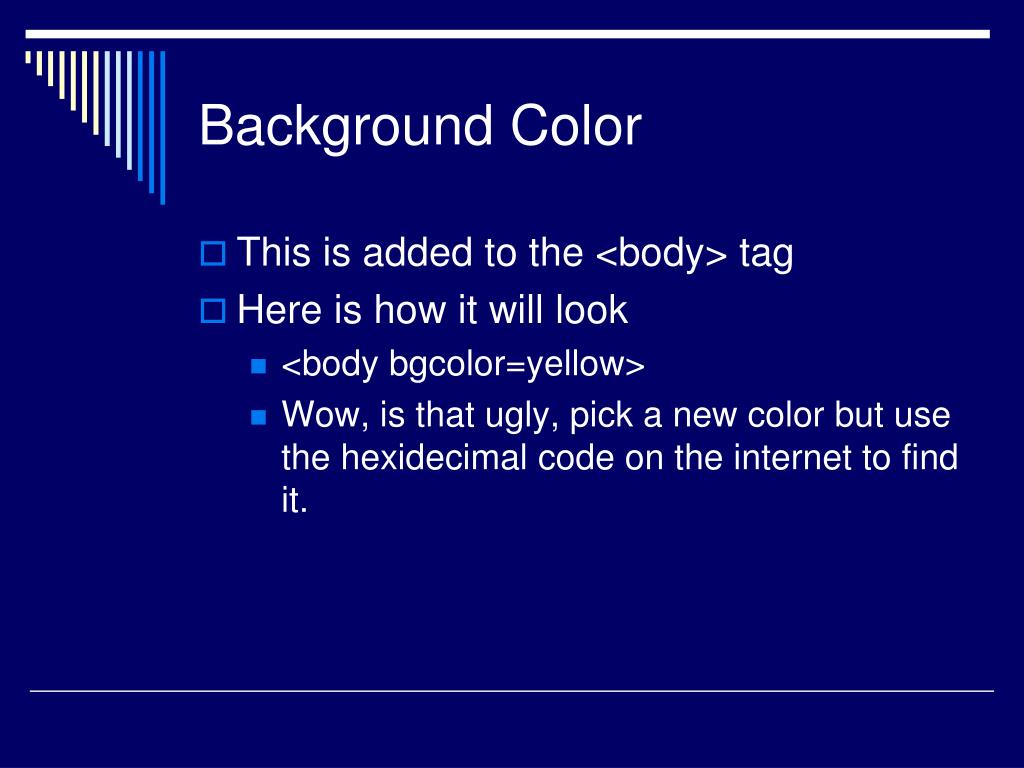 Background Color

This is added to the <body> tag

Here is how it will look

<body bgcolor=yellow>

Wow, is that ugly, pick a new color but use the hexidecimal code on the internet to find it.